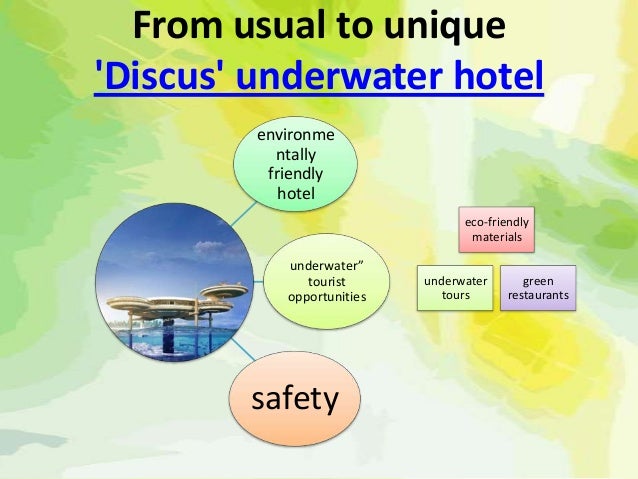 From usual to unique
'Discus' underwater hotel

environmentally friendly hotel

underwater" tourist opportunities

safety

eco-friendly materials

underwater tours

green restaurants